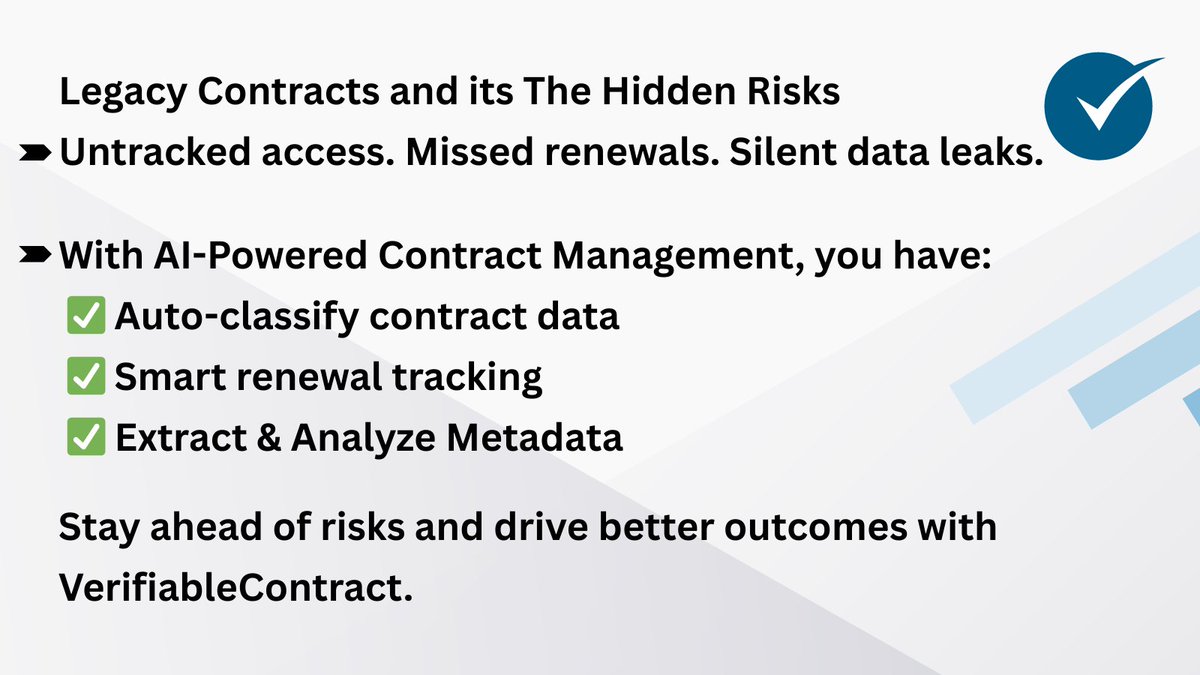 Legacy Contracts and its The Hidden Risks

➨ Untracked access. Missed renewals. Silent data leaks.

➨ With AI-Powered Contract Management, you have:
✅ Auto-classify contract data
✅ Smart renewal tracking
✅ Extract & Analyze Metadata

Stay ahead of risks and drive better outcomes with VerifiableContract.